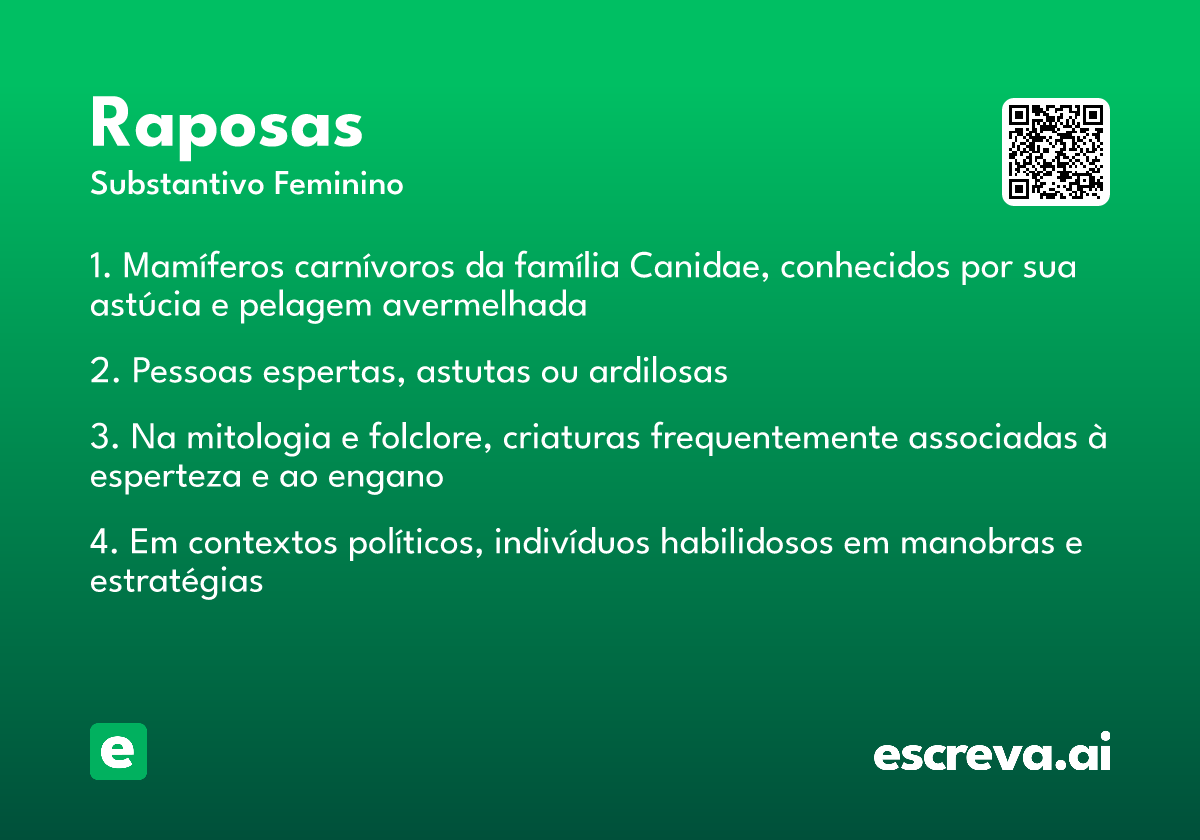 Raposas
Substantivo Feminino

1. Mamíferos carnívoros da família Canidae, conhecidos por sua astúcia e pelagem avermelhada

2. Pessoas espertas, astutas ou ardilosas

3. Na mitologia e folclore, criaturas frequentemente associadas à esperteza e ao engano

4. Em contextos políticos, indivíduos habilidosos em manobras e estratégias

e

escreva.ai